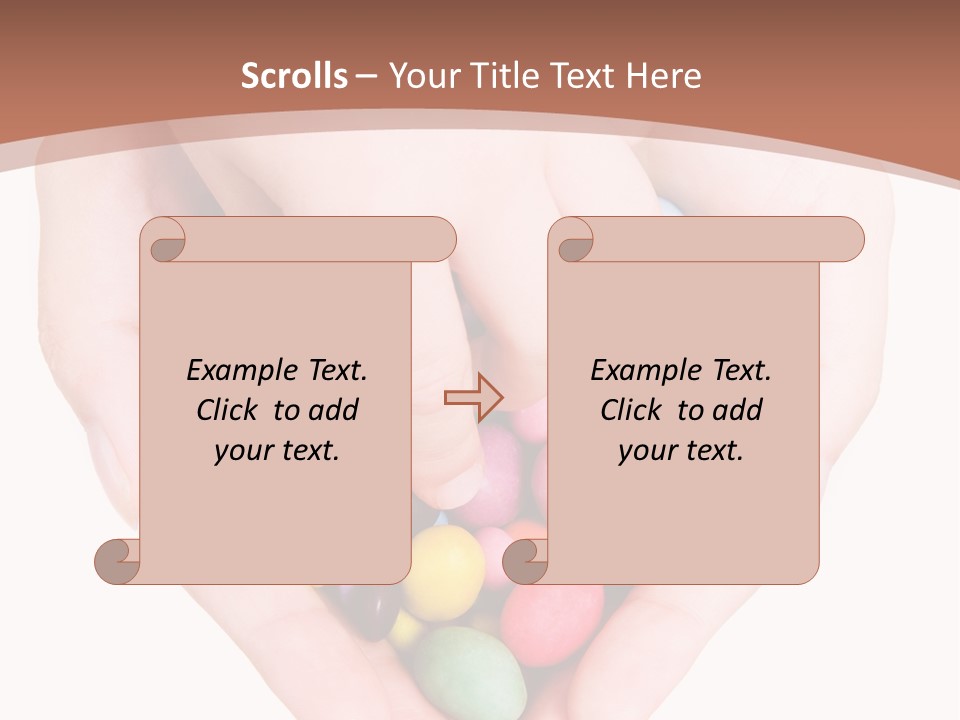 Scrolls – Your Title Text Here

Example Text. Click to add your text.

Example Text. Click to add your text.